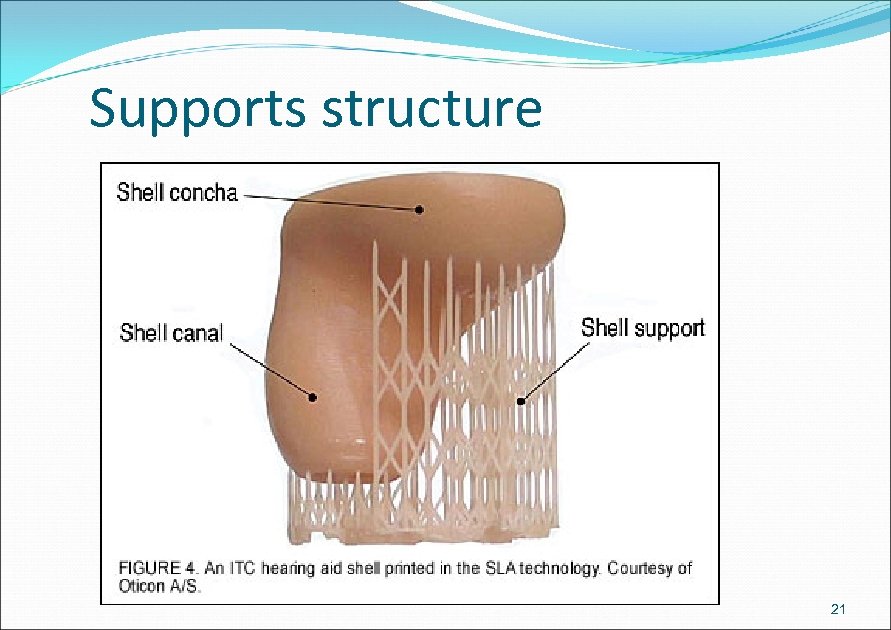 Supports structure

Shell concha

Shell canal

Shell support

FIGURE 4. An ITC hearing aid shell printed in the SLA technology. Courtesy of Oticon A/S.

21